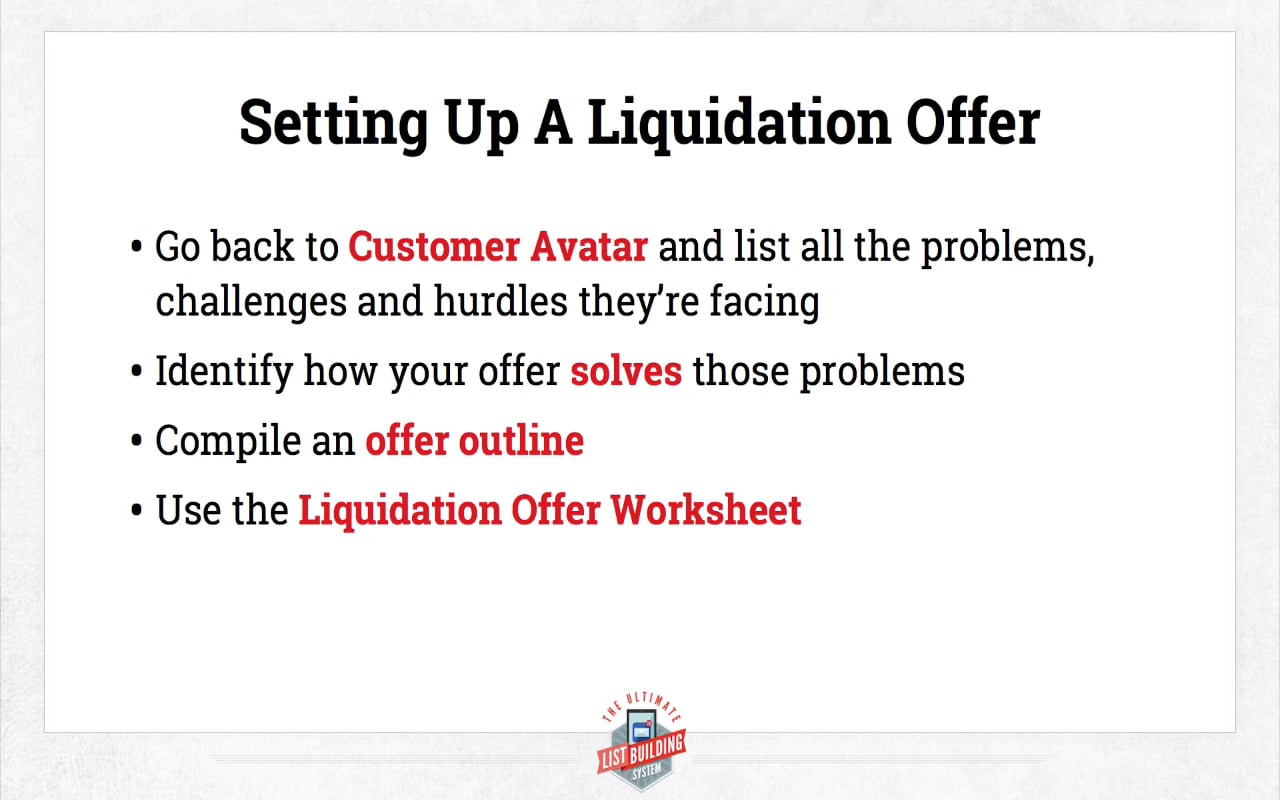 Setting Up A Liquidation Offer

• Go back to Customer Avatar and list all the problems, challenges and hurdles they're facing

• Identify how your offer solves those problems

• Compile an offer outline

• Use the Liquidation Offer Worksheet

THE ULTIMATE
LIST BUILDING
SYSTEM